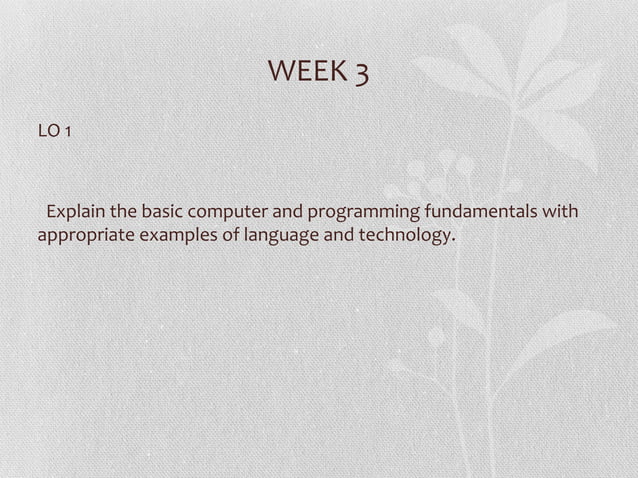 WEEK 3

LO 1

Explain the basic computer and programming fundamentals with appropriate examples of language and technology.